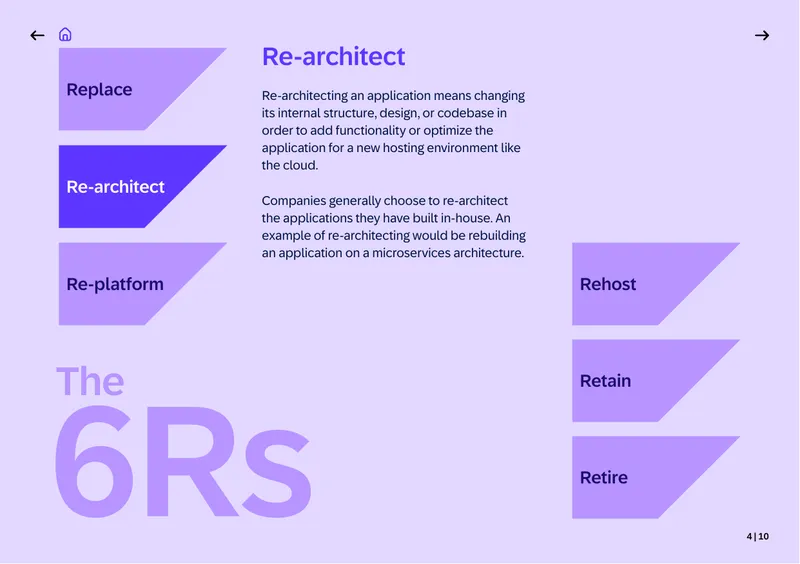 Replace

Re-architect

Re-platform

Re-architect

Re-architecting an application means changing its internal structure, design, or codebase in order to add functionality or optimize the application for a new hosting environment like the cloud.

Companies generally choose to re-architect the applications they have built in-house. An example of re-architecting would be rebuilding an application on a microservices architecture.

Rehost

Retain

Retire

The 6Rs

4 | 10